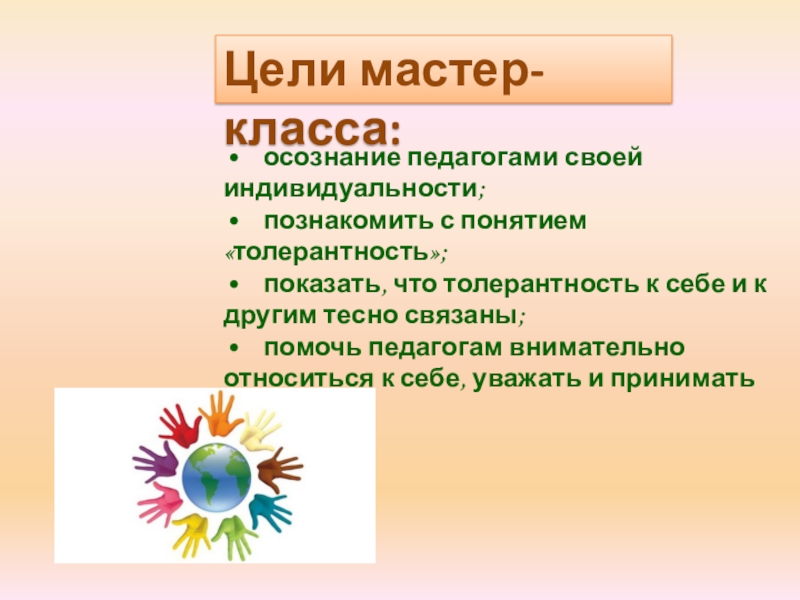 Цели мастер-класса:

• осознание педагогами своей индивидуальности;

• познакомить с понятием «толерантность»;

• показать, что толерантность к себе и к другим тесно связаны;

• помочь педагогам внимательно относиться к себе, уважать и принимать